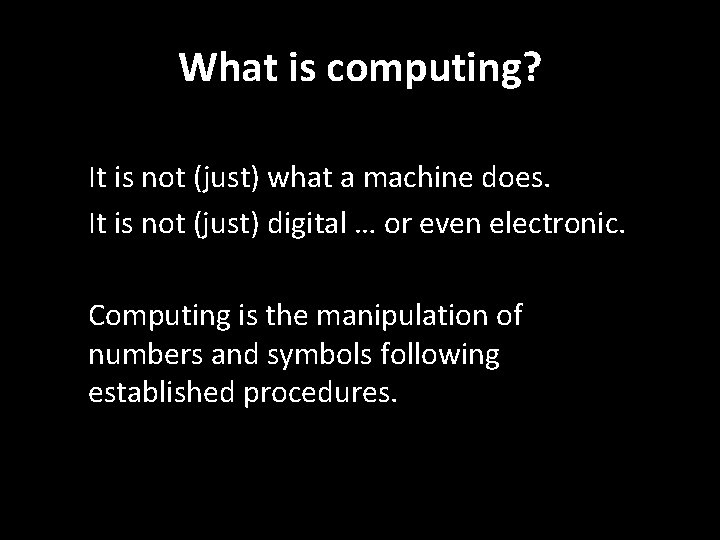 What is computing?

It is not (just) what a machine does.
It is not (just) digital … or even electronic.

Computing is the manipulation of numbers and symbols following established procedures.